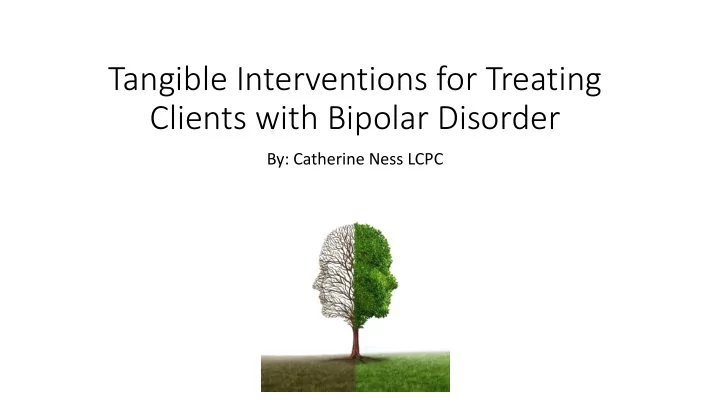 Tangible Interventions for Treating Clients with Bipolar Disorder

By: Catherine Ness LCPC